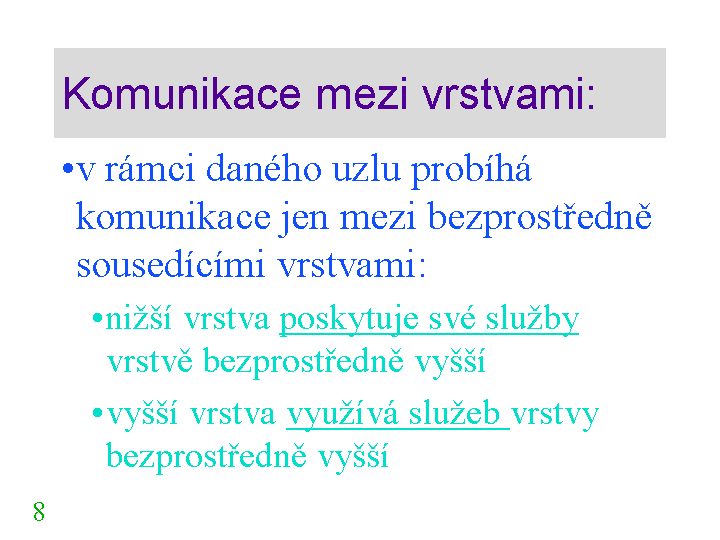 Komunikace mezi vrstvami:

•v rámci daného uzlu probíhá komunikace jen mezi bezprostředně sousedícími vrstvami:

•nižší vrstva poskytuje své služby vrstvě bezprostředně vyšší

•vyšší vrstva využívá služeb vrstvy bezprostředně vyšší

8